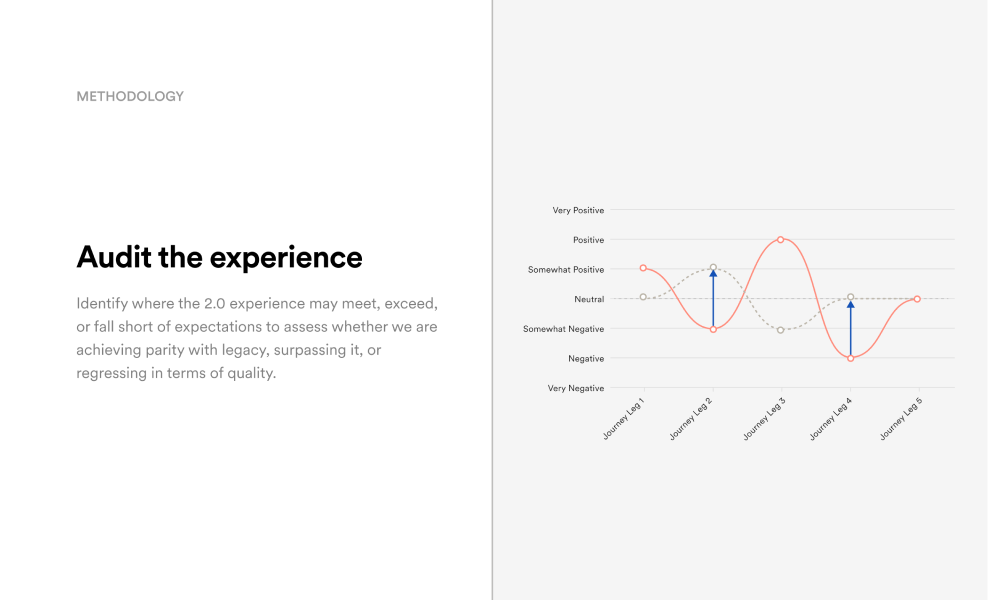 METHODOLOGY

Audit the experience

Identify where the 2.0 experience may meet, exceed, or fall short of expectations to assess whether we are achieving parity with legacy, surpassing it, or regressing in terms of quality.

Very Positive
Positive
Somewhat Positive
Neutral
Somewhat Negative
Negative
Very Negative

Journey Leg 1
Journey Leg 2
Journey Leg 3
Journey Leg 4
Journey Leg 5